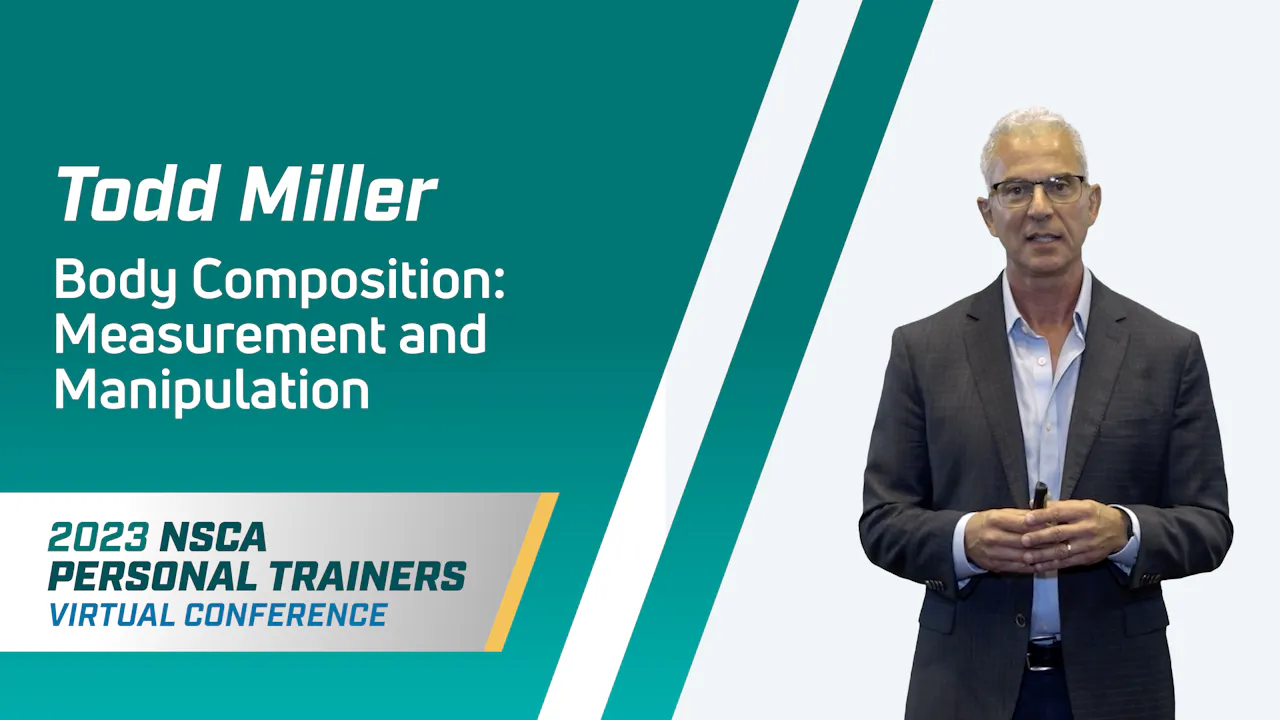 Todd Miller

Body Composition: Measurement and Manipulation

2023 NSCA
PERSONAL TRAINERS
VIRTUAL CONFERENCE